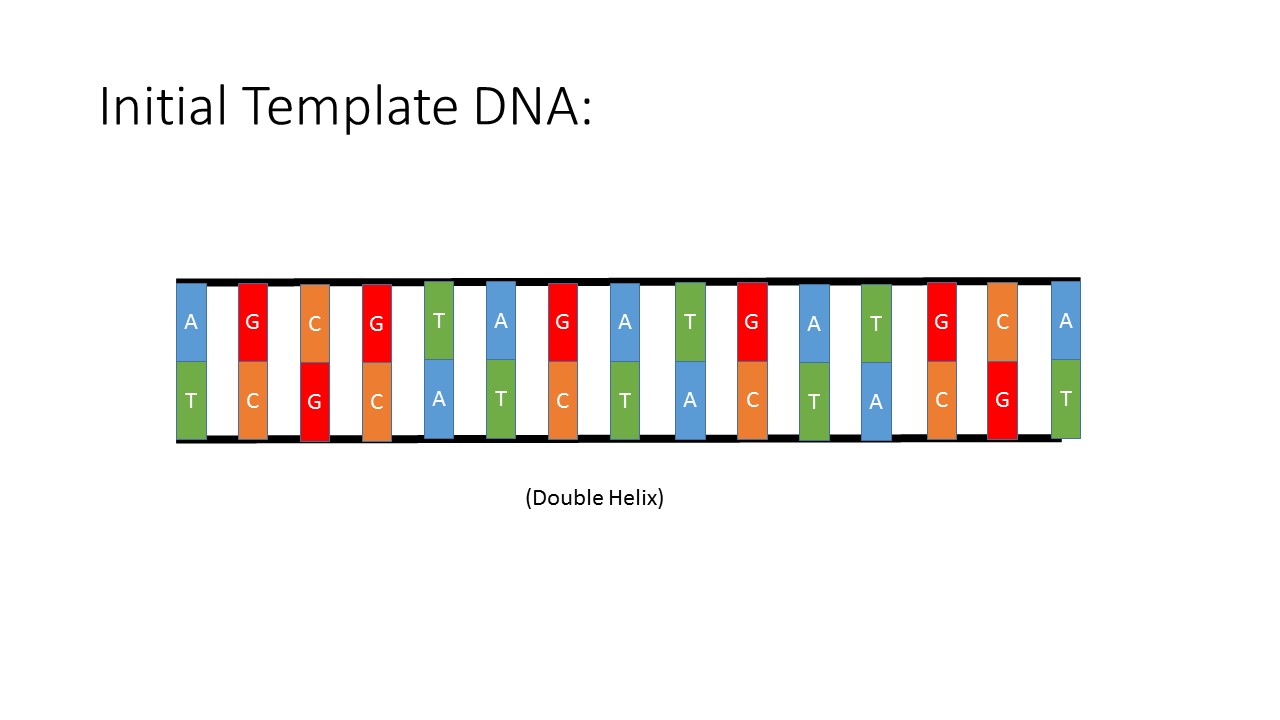 Initial Template DNA:

A G C G T A G A T G A T G C A

T C G C A T C T A C T A C G T

(Double Helix)